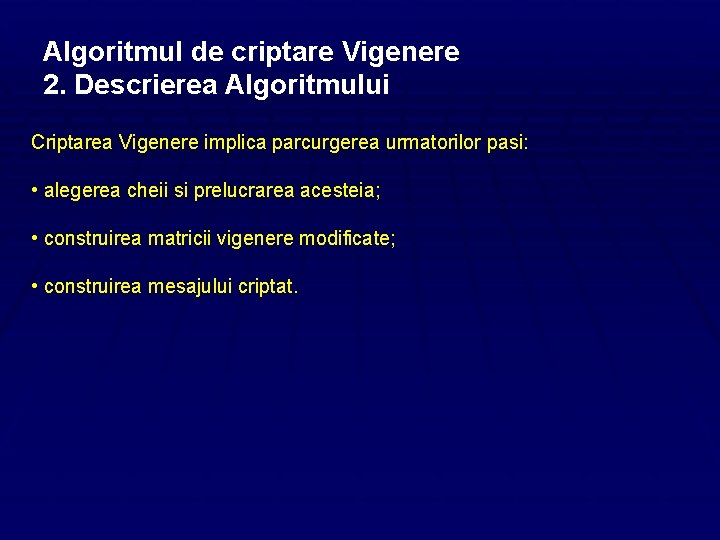 Algoritmul de criptare Vigenere
2. Descrierea Algoritmului

Criptarea Vigenere implica parcurgerea urmatorilor pasi:

• alegerea cheii si prelucrarea acesteia;

• construirea matricii vigenere modificate;

• construirea mesajului criptat.